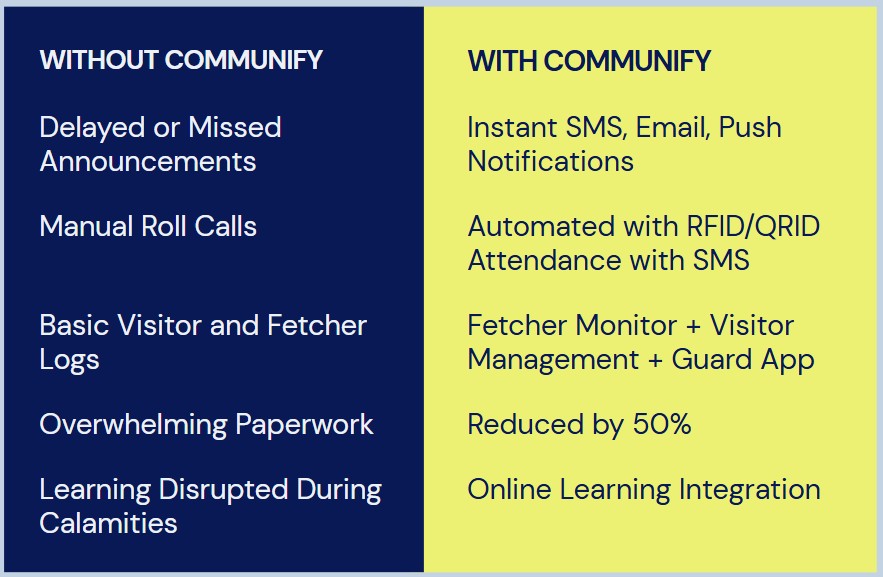 | WITHOUT COMMUNIFY | WITH COMMUNIFY |
|---|---|
| Delayed or Missed Announcements | Instant SMS, Email, Push Notifications |
| Manual Roll Calls | Automated with RFID/QRID Attendance with SMS |
| Basic Visitor and Fetcher Logs | Fetcher Monitor + Visitor Management + Guard App |
| Overwhelming Paperwork | Reduced by 50% |
| Learning Disrupted During Calamities | Online Learning Integration |